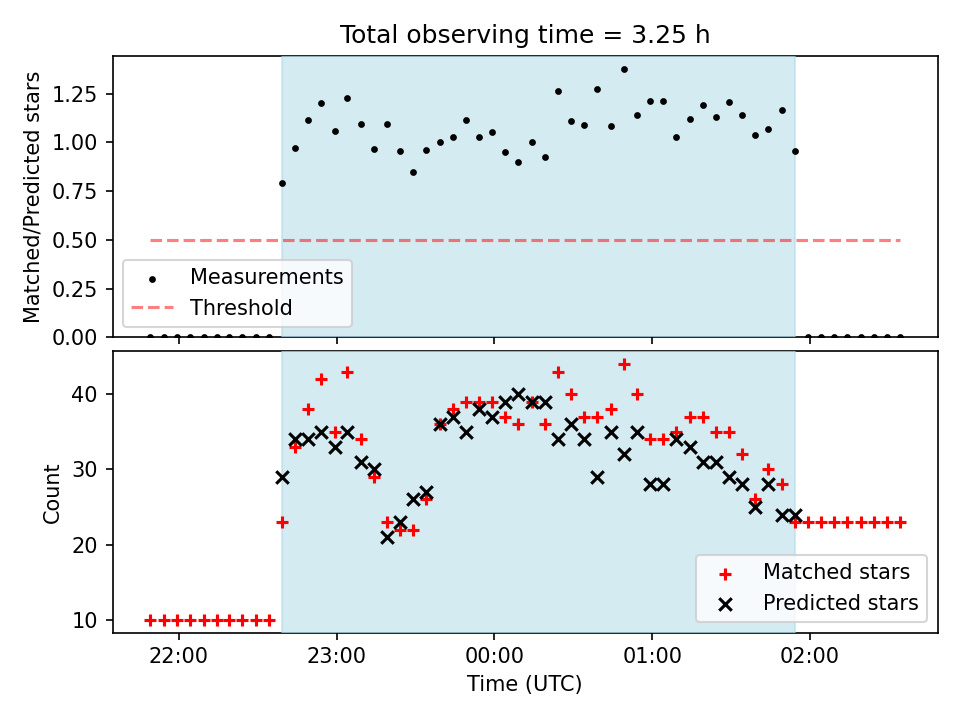 Total observing time = 3.25 h

Matched/Predicted stars

1.25
1.00
0.75
0.50
0.25
0.00

Measurements
Threshold

Count

40
30
20
10

Matched stars
Predicted stars

22:00
23:00
00:00
01:00
02:00

Time (UTC)